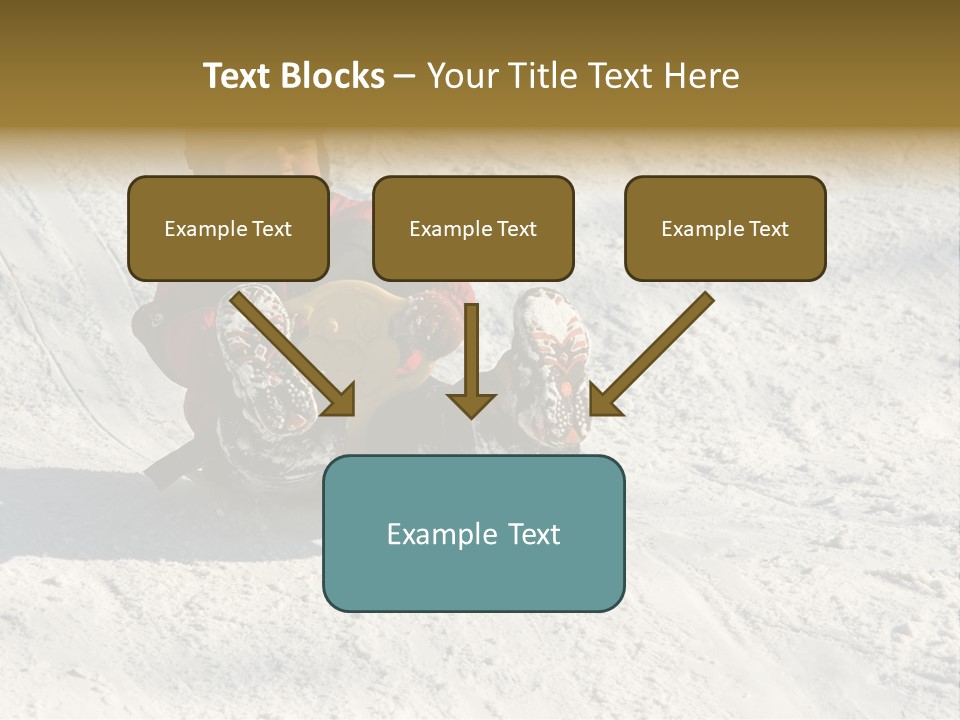 Text Blocks – Your Title Text Here

Example Text

Example Text

Example Text

Example Text